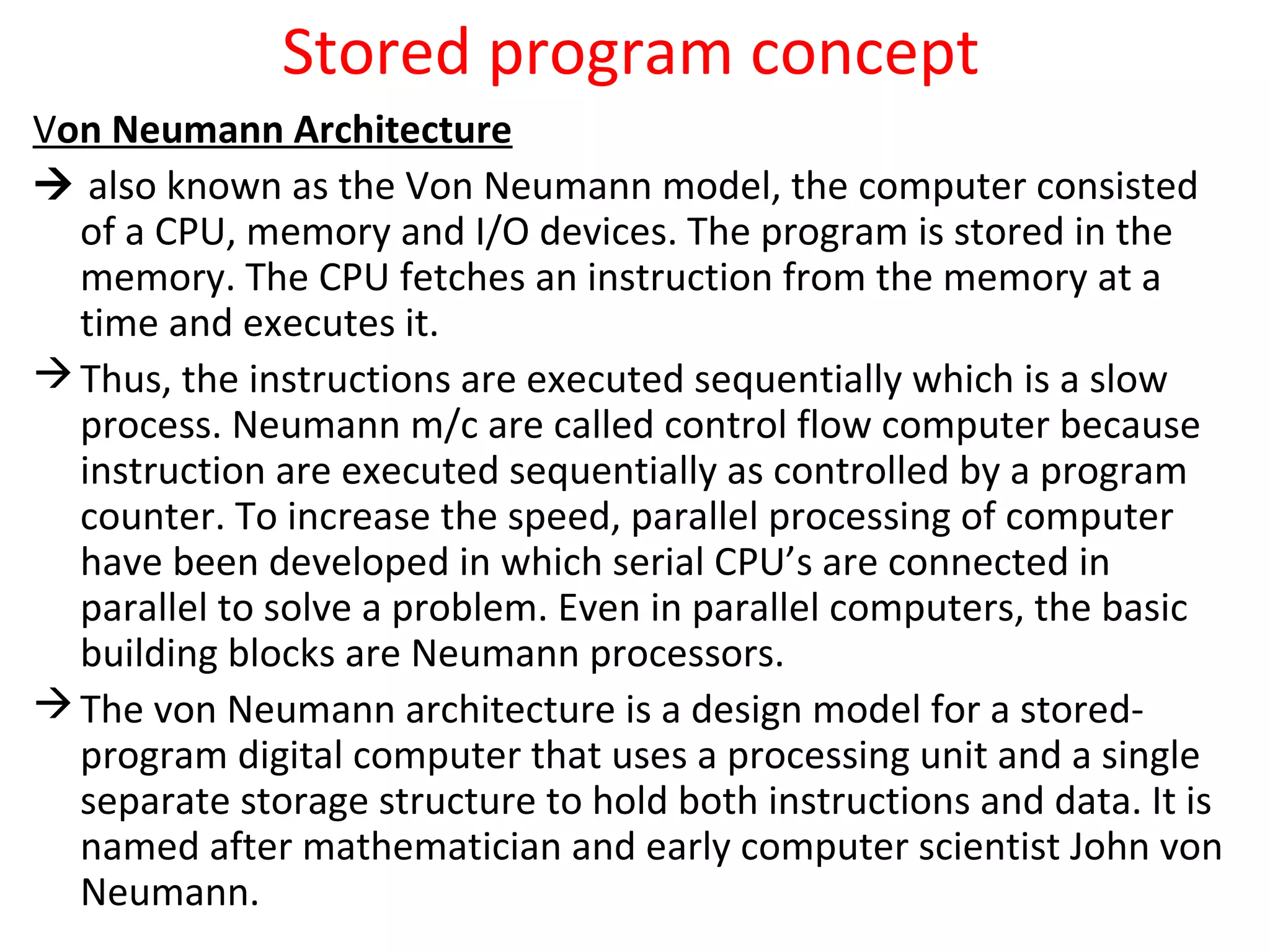 Stored program concept

Von Neumann Architecture

→ also known as the Von Neumann model, the computer consisted of a CPU, memory and I/O devices. The program is stored in the memory. The CPU fetches an instruction from the memory at a time and executes it.

→ Thus, the instructions are executed sequentially which is a slow process. Neumann m/c are called control flow computer because instruction are executed sequentially as controlled by a program counter. To increase the speed, parallel processing of computer have been developed in which serial CPU's are connected in parallel to solve a problem. Even in parallel computers, the basic building blocks are Neumann processors.

→ The von Neumann architecture is a design model for a stored-program digital computer that uses a processing unit and a single separate storage structure to hold both instructions and data. It is named after mathematician and early computer scientist John von Neumann.